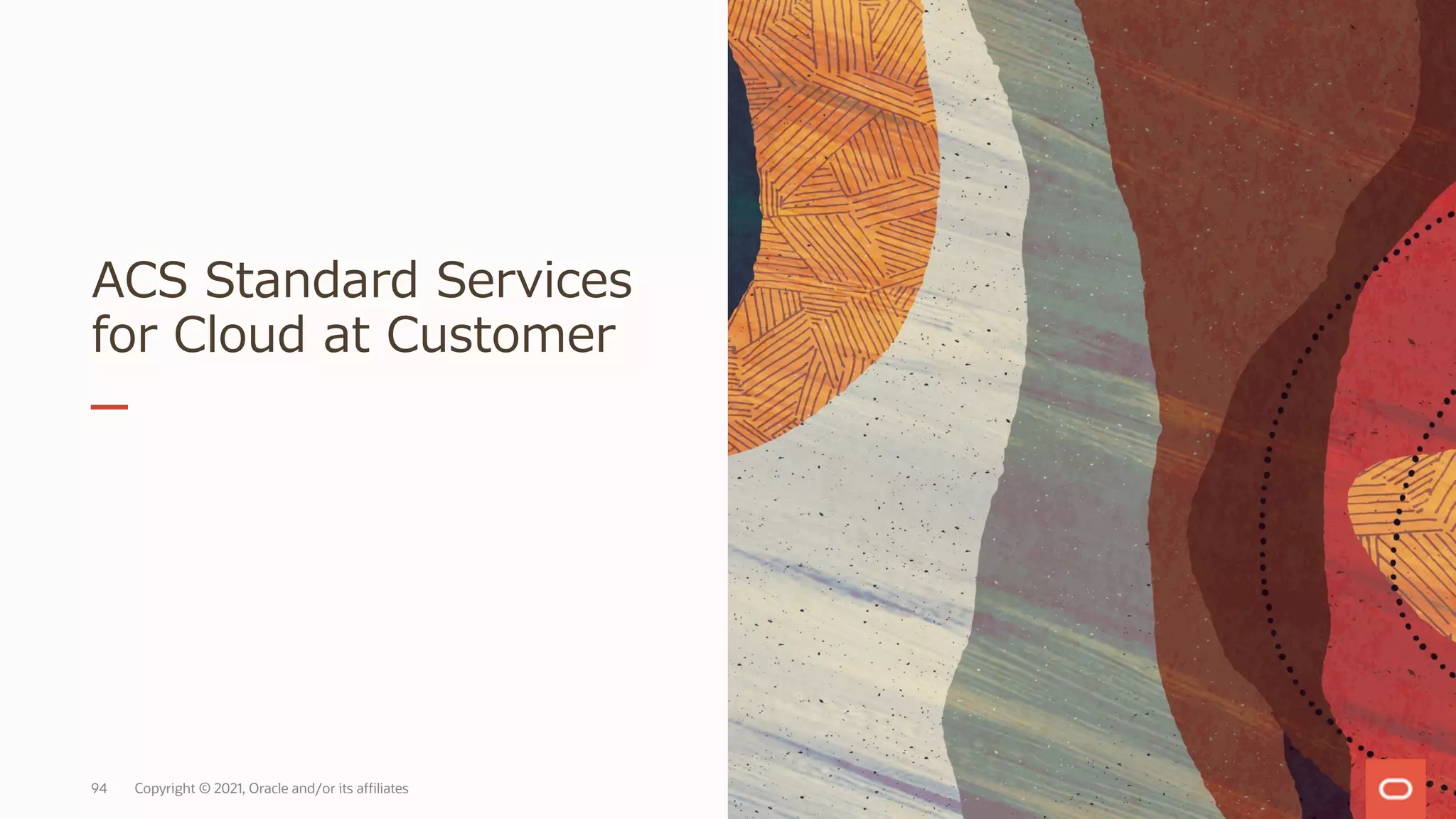 ACS Standard Services for Cloud at Customer

94 Copyright © 2021, Oracle and/or its affiliates